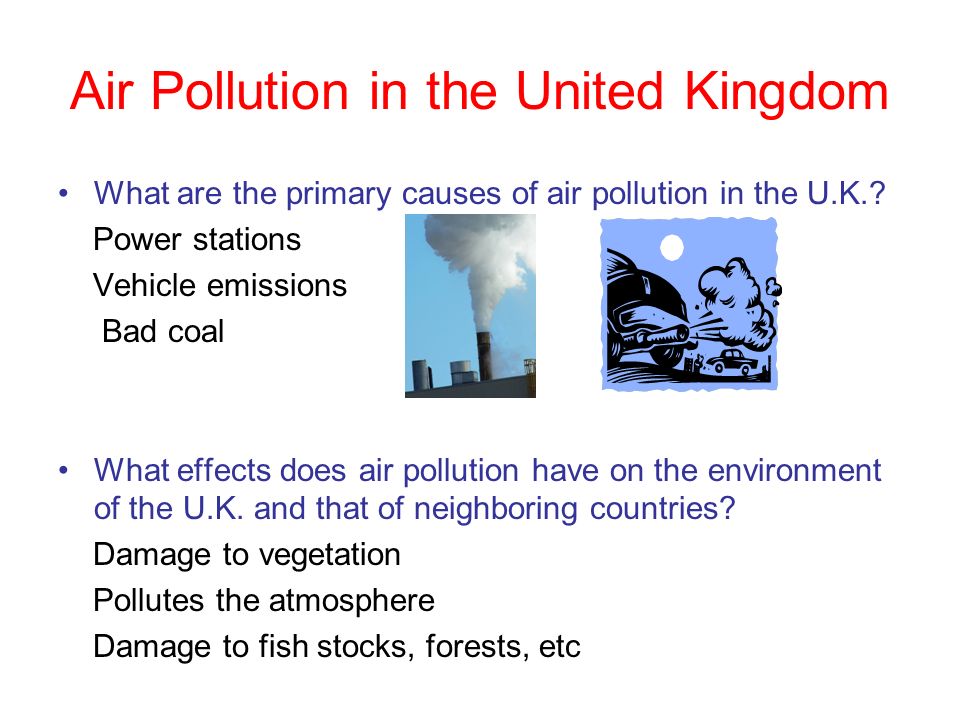 Air Pollution in the United Kingdom

• What are the primary causes of air pollution in the U.K.?

Power stations

Vehicle emissions

Bad coal

• What effects does air pollution have on the environment of the U.K. and that of neighboring countries?

Damage to vegetation

Pollutes the atmosphere

Damage to fish stocks, forests, etc